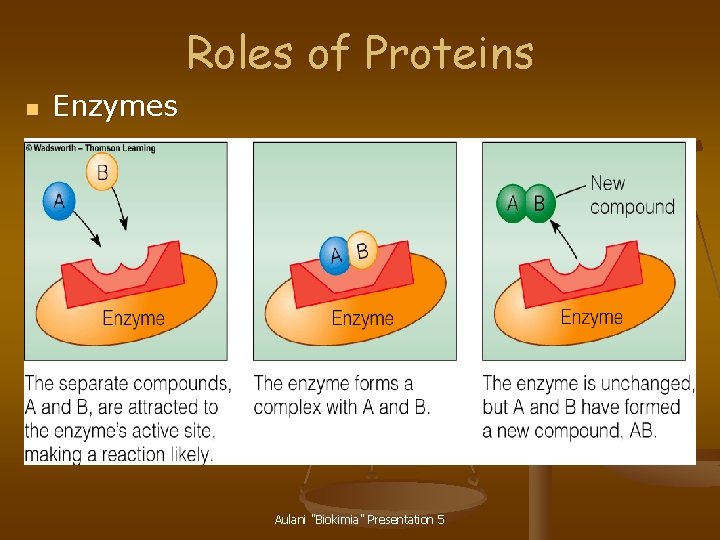 Roles of Proteins

Enzymes

© Wadsworth – Thomson Learning

B

A

Enzyme

The separate compounds, A and B, are attracted to the enzyme's active site, making a reaction likely.

A B

Enzyme

The enzyme forms a complex with A and B.

A B

New compound

Enzyme

The enzyme is unchanged, but A and B have formed a new compound, AB.

Aulani "Biokimia" Presentation 5